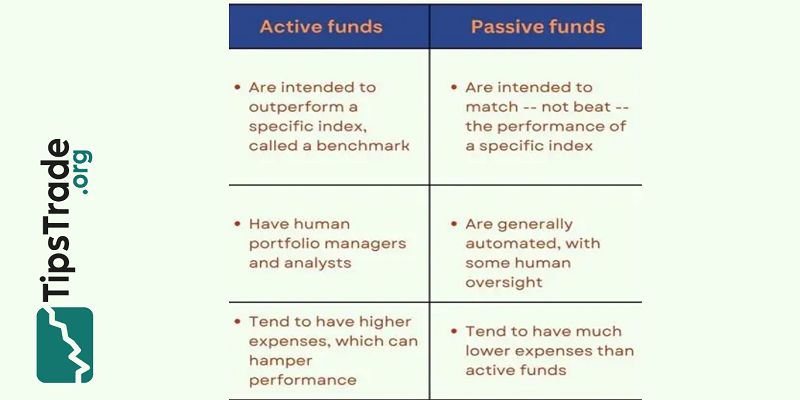 TipsTrade.org

| Active funds | Passive funds |
|---|---|
| • Are intended to outperform a specific index, called a benchmark | • Are intended to match -- not beat -- the performance of a specific index |
| • Have human portfolio managers and analysts | • Are generally automated, with some human oversight |
| • Tend to have higher expenses, which can hamper performance | • Tend to have much lower expenses than active funds |